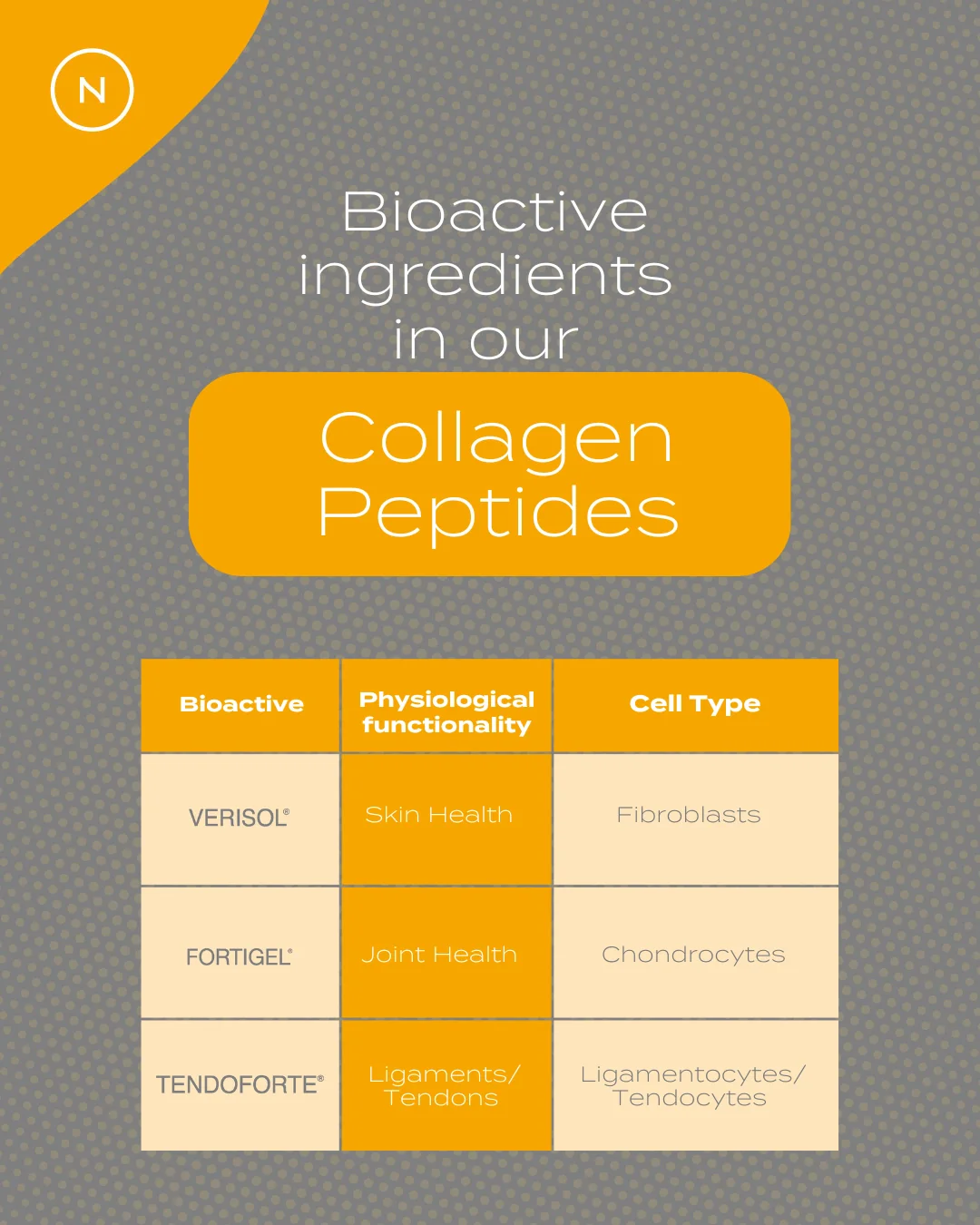 N

Bioactive ingredients in our

Collagen Peptides

| Bioactive | Physiological functionality | Cell Type |
|---|---|---|
| VERISOL® | Skin Health | Fibroblasts |
| FORTIGEL® | Joint Health | Chondrocytes |
| TENDOFORTE® | Ligaments/ Tendons | Ligamentocytes/ Tendocytes |